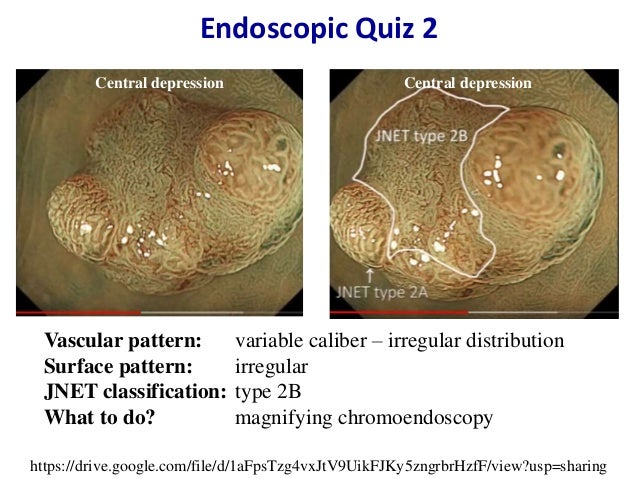 Endoscopic Quiz 2

Central depression

Central depression

JNET type 2B

JNET type 2A

Vascular pattern: variable caliber – irregular distribution
Surface pattern: irregular
JNET classification: type 2B
What to do? magnifying chromoendoscopy

https://drive.google.com/file/d/1aFpsTzg4vxJtV9UikFJKy5zngrbrHzfF/view?usp=sharing